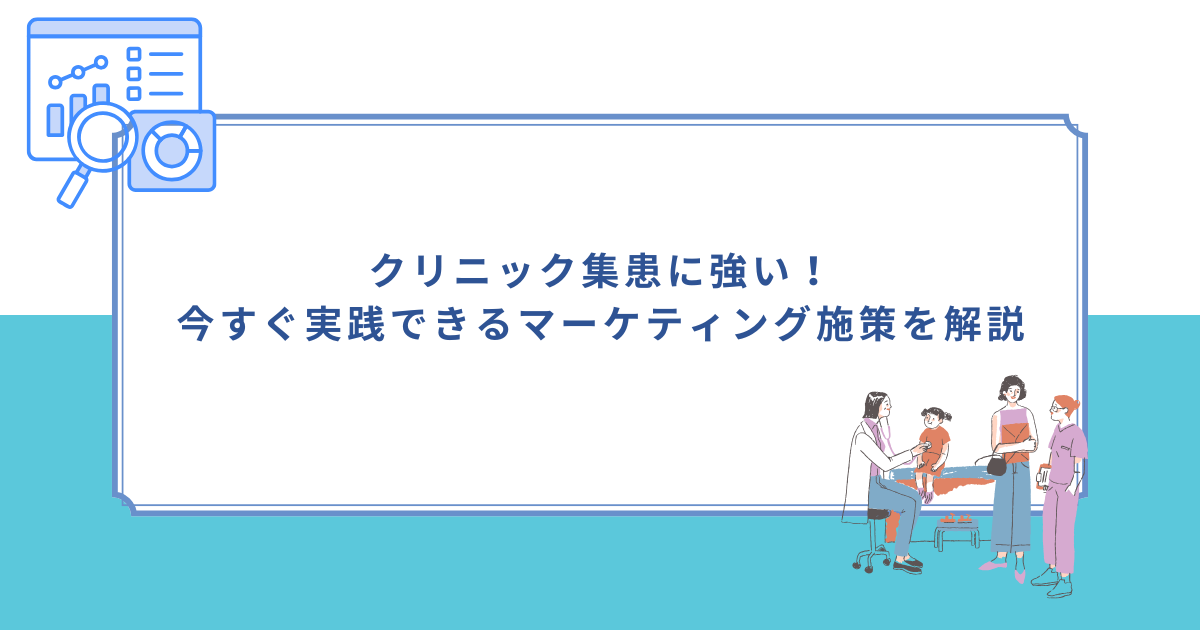 クリニック集患に強い！
今すぐ実践できるマーケティング施策を解説